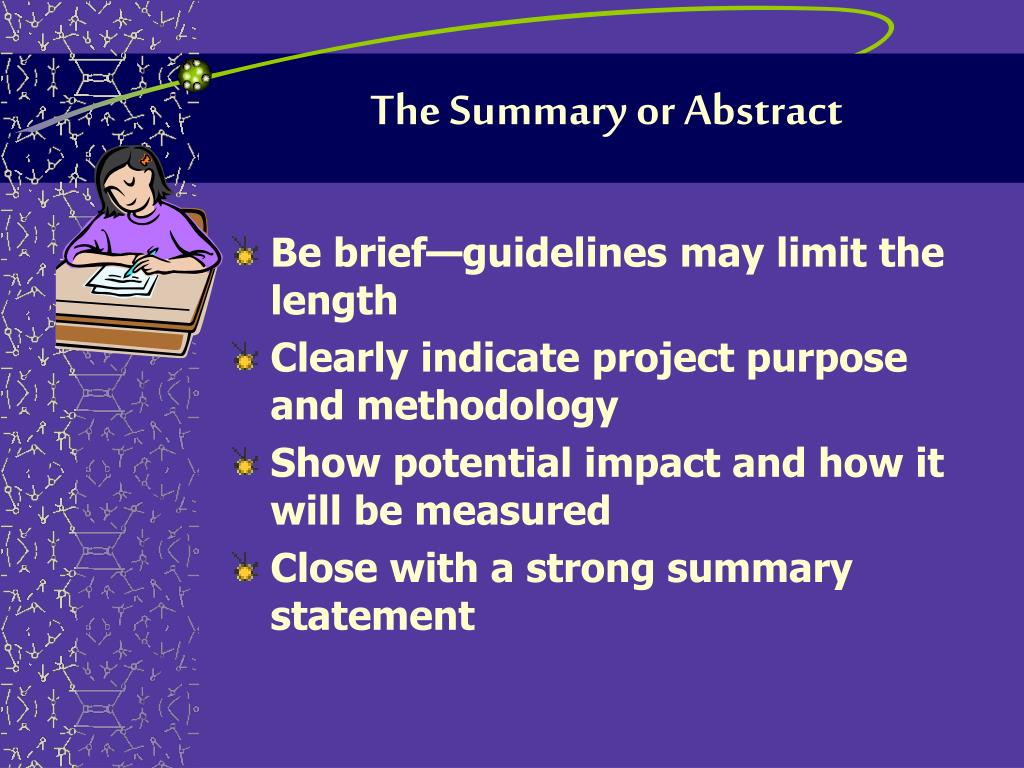 The Summary or Abstract

Be brief—guidelines may limit the length

Clearly indicate project purpose and methodology

Show potential impact and how it will be measured

Close with a strong summary statement